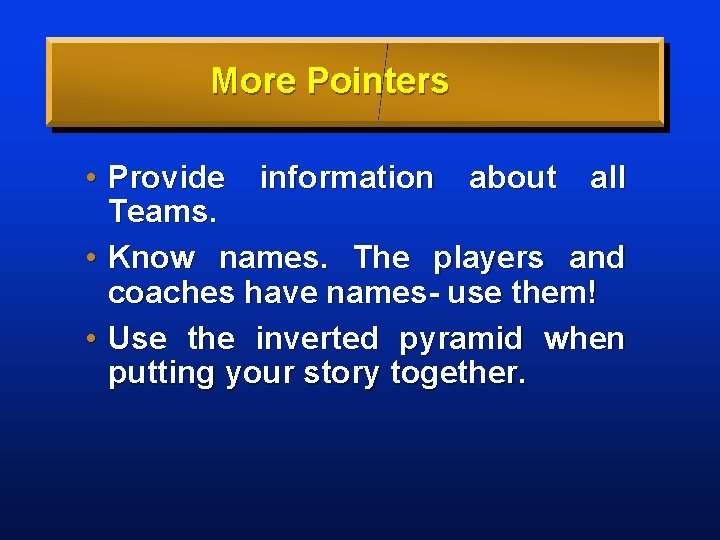 More Pointers

• Provide information about all Teams.

• Know names. The players and coaches have names- use them!

• Use the inverted pyramid when putting your story together.